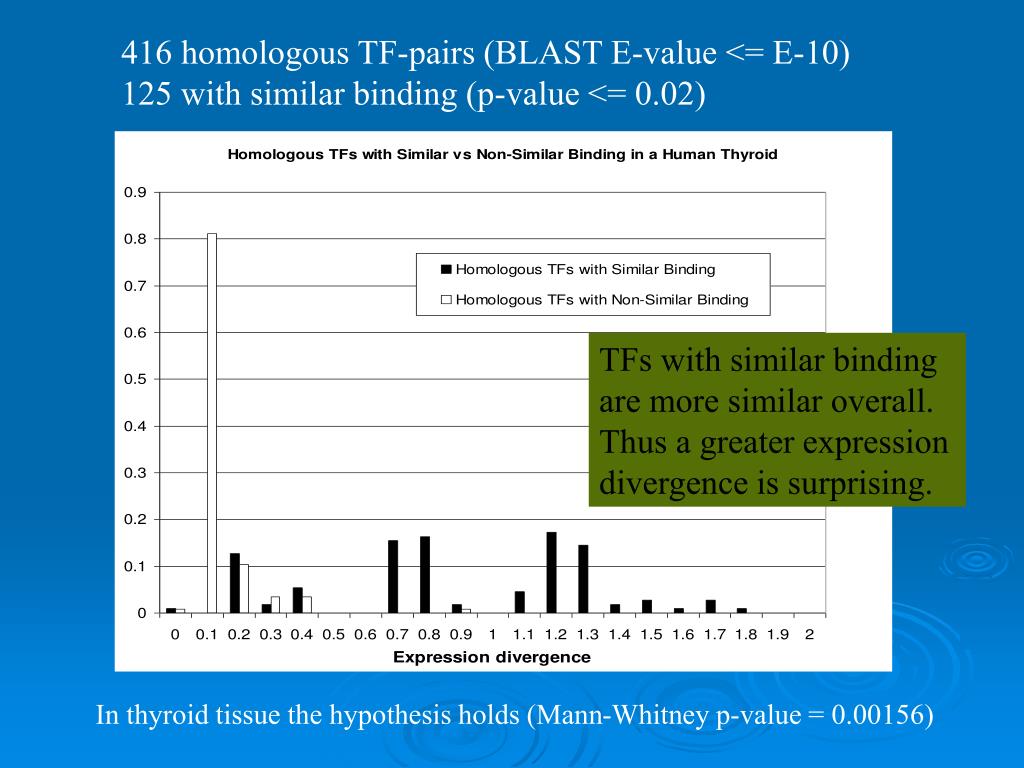 416 homologous TF-pairs (BLAST E-value <= E-10)
125 with similar binding (p-value <= 0.02)

Homologous TFs with Similar vs Non-Similar Binding in a Human Thyroid

0.9
0.8
0.7
0.6
0.5
0.4
0.3
0.2
0.1
0

Homologous TFs with Similar Binding
Homologous TFs with Non-Similar Binding

TFs with similar binding are more similar overall. Thus a greater expression divergence is surprising.

0 0.1 0.2 0.3 0.4 0.5 0.6 0.7 0.8 0.9 1 1.1 1.2 1.3 1.4 1.5 1.6 1.7 1.8 1.9 2
Expression divergence

In thyroid tissue the hypothesis holds (Mann-Whitney p-value = 0.00156)